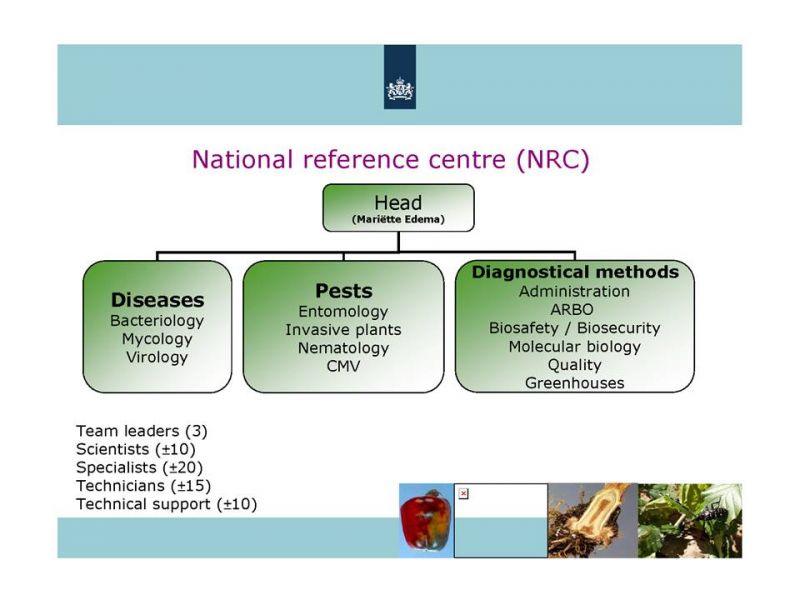 National reference centre (NRC)

Head
(Mariëtte Edema)

Diseases
Bacteriology
Mycology
Virology

Pests
Entomology
Invasive plants
Nematology
CMV

Diagnostical methods
Administration
ARBO
Biosafety / Biosecurity
Molecular biology
Quality
Greenhouses

Team leaders (3)
Scientists (±10)
Specialists (±20)
Technicians (±15)
Technical support (±10)